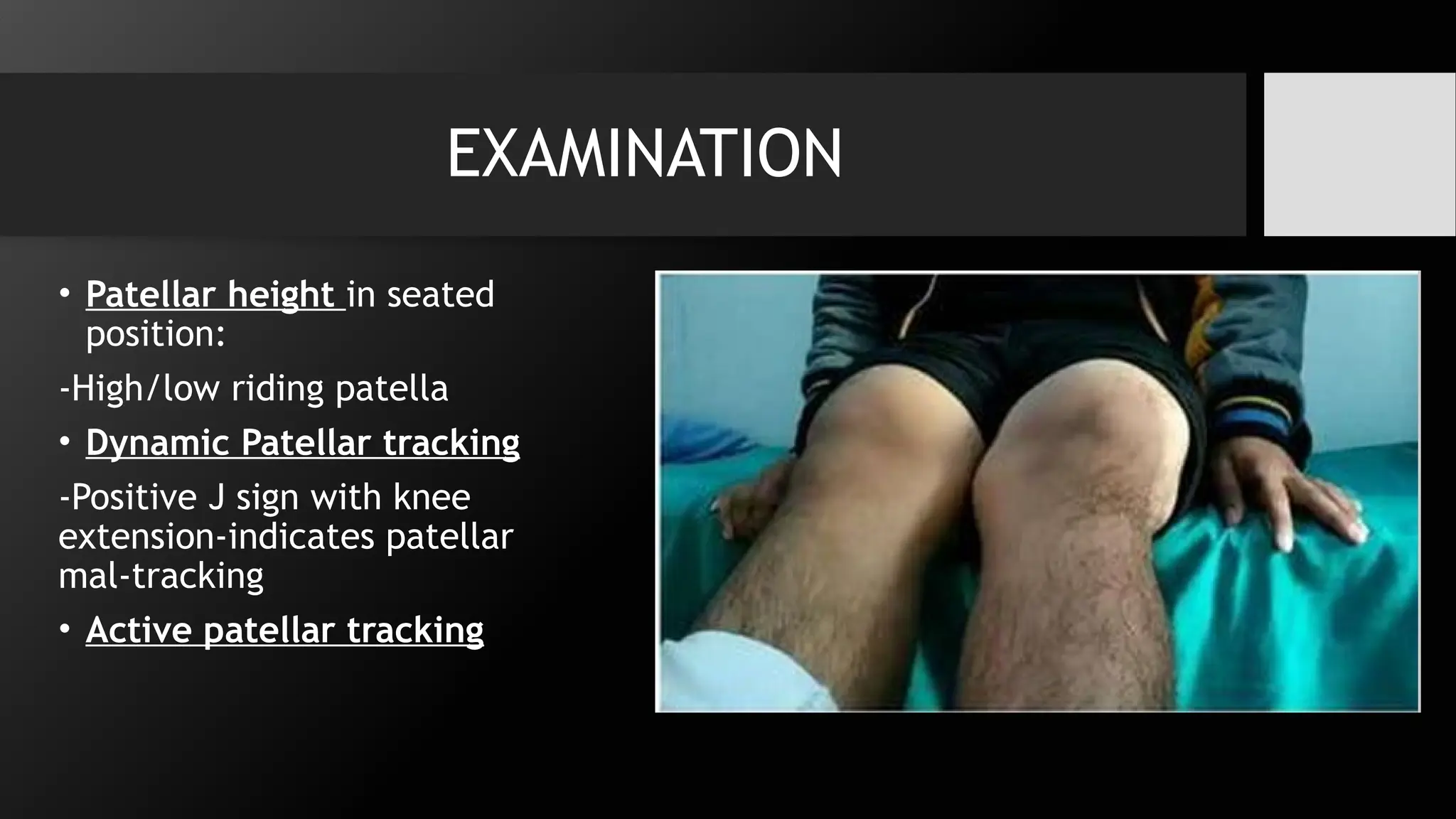 EXAMINATION

• Patellar height in seated position:

-High/low riding patella

• Dynamic Patellar tracking

-Positive J sign with knee extension-indicates patellar mal-tracking

• Active patellar tracking